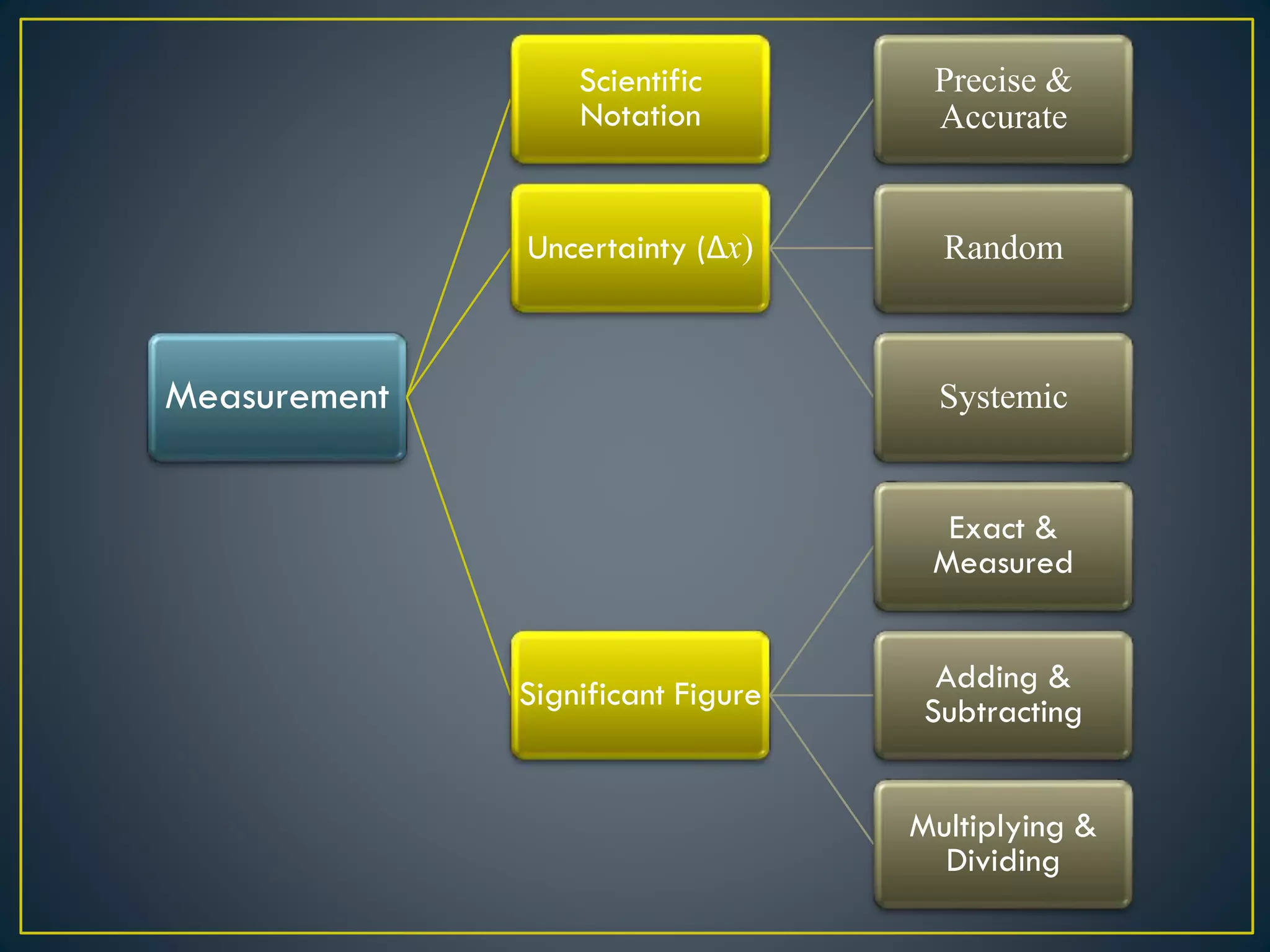 Measurement

Scientific Notation

Uncertainty ($\Delta x$)

Significant Figure

Precise & Accurate

Random

Systemic

Exact & Measured

Adding & Subtracting

Multiplying & Dividing